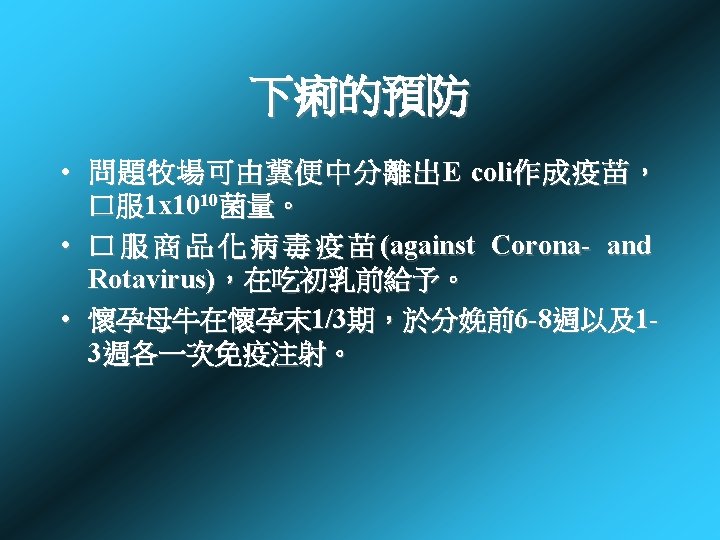 下痢的預防

• 問題牧場可由糞便中分離出E coli作成疫苗，口服$1x10^{10}$菌量。

• 口服商品化病毒疫苗(against Corona- and Rotavirus)，在吃初乳前給予。

• 懷孕母牛在懷孕末1/3期，於分娩前6-8週以及1-3週各一次免疫注射。